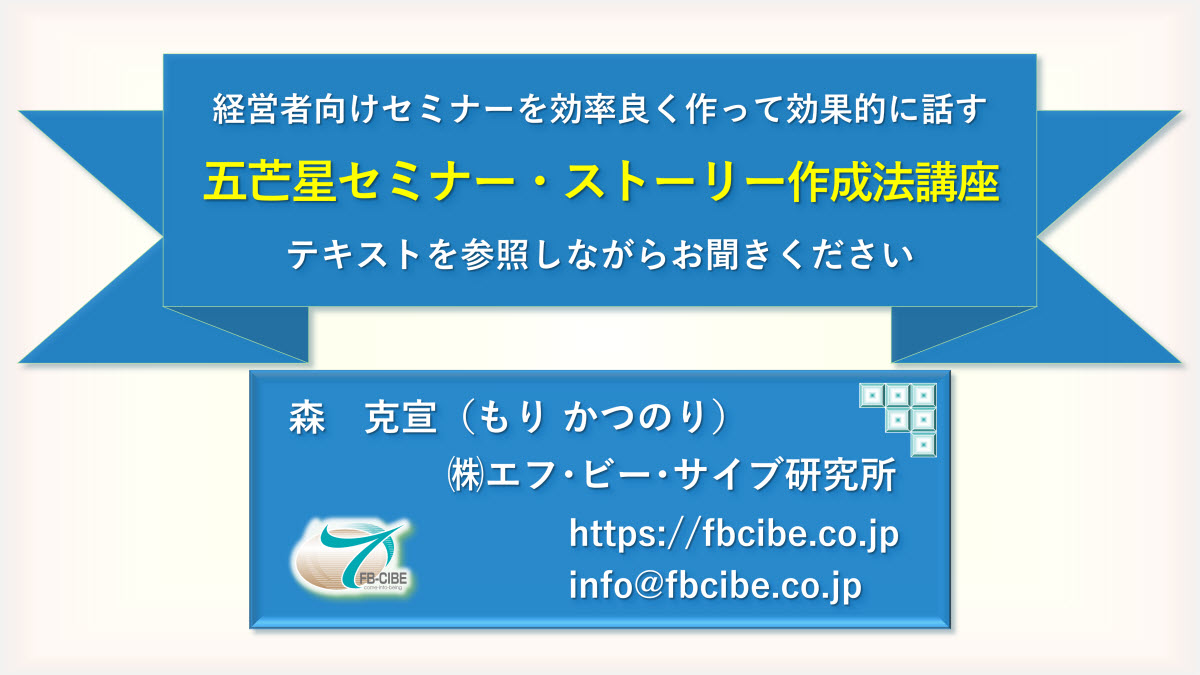 経営者向けセミナーを効率良く作って効果的に話す

五芒星セミナー・ストーリー作成法講座

テキストを参照しながらお聞きください

森　克宣（もり かつのり）

㈱エフ・ビー・サイブ研究所

https://fbcibe.co.jp

info@fbcibe.co.jp

FB-CIBE
come-into-being